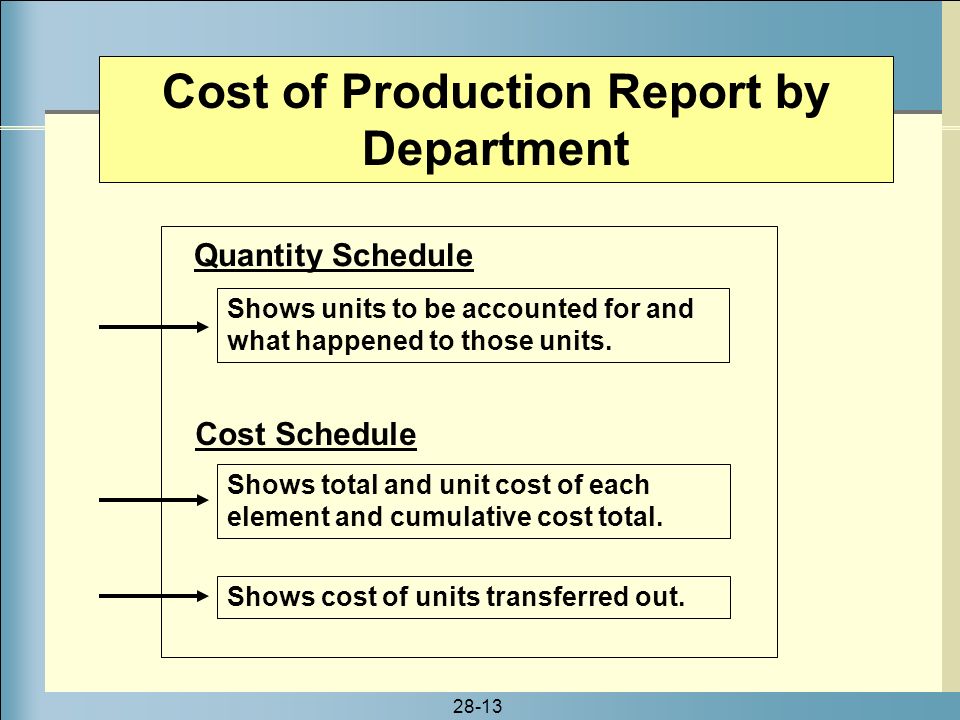 Cost of Production Report by Department

Quantity Schedule

Shows units to be accounted for and what happened to those units.

Cost Schedule

Shows total and unit cost of each element and cumulative cost total.

Shows cost of units transferred out.

28-13